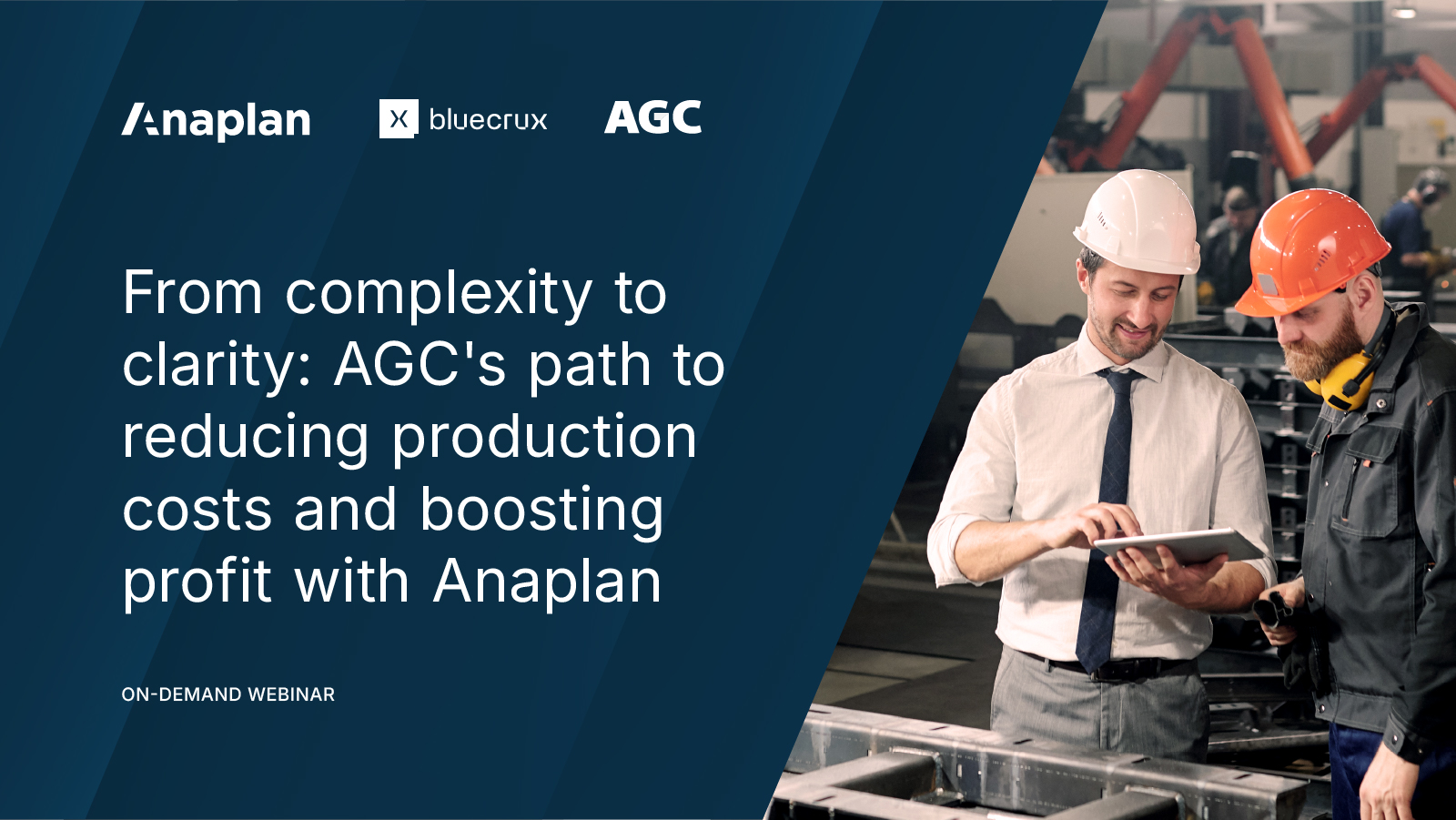 Anaplan

bluecrux

AGC

From complexity to clarity: AGC's path to reducing production costs and boosting profit with Anaplan

ON-DEMAND WEBINAR